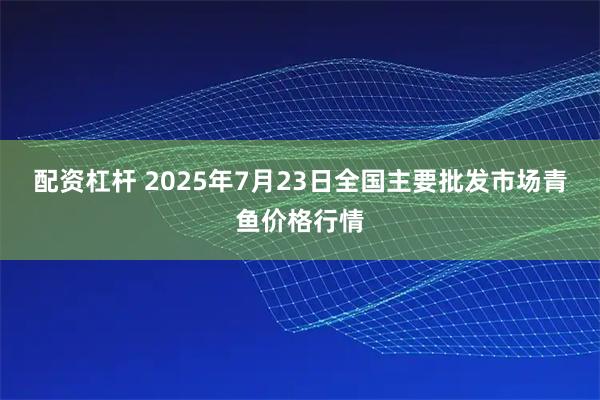 配资杠杆 2025年7月23日全国主要批发市场青鱼价格行情